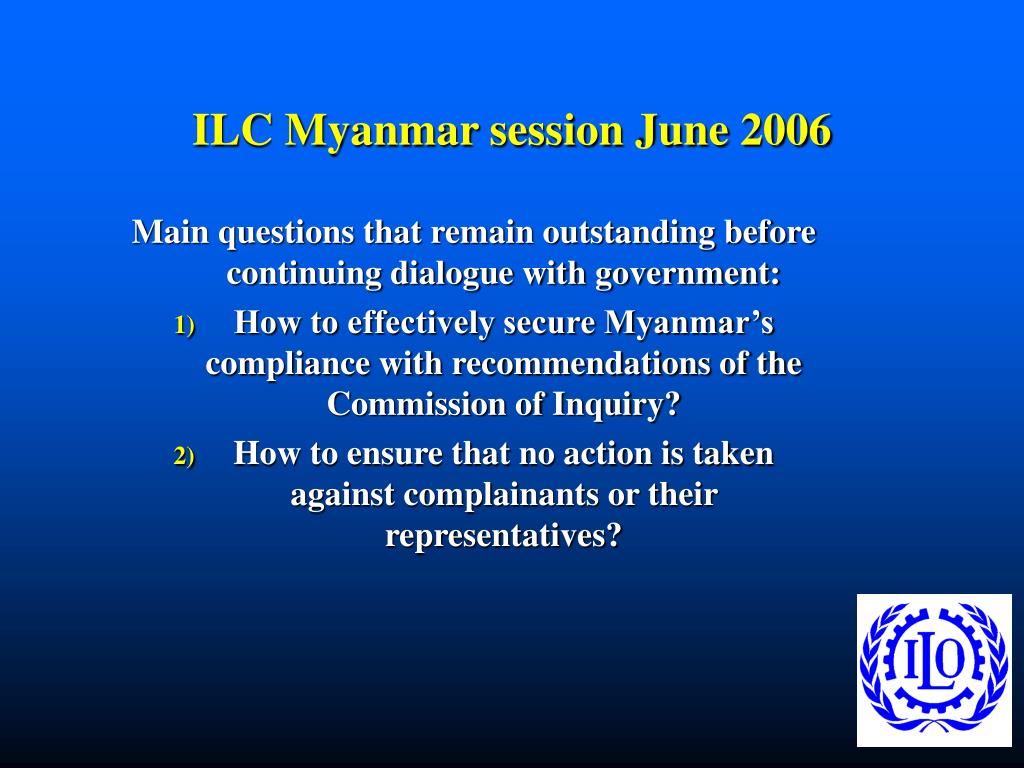 ILC Myanmar session June 2006

Main questions that remain outstanding before continuing dialogue with government:

1) How to effectively secure Myanmar’s compliance with recommendations of the Commission of Inquiry?

2) How to ensure that no action is taken against complainants or their representatives?

ILO